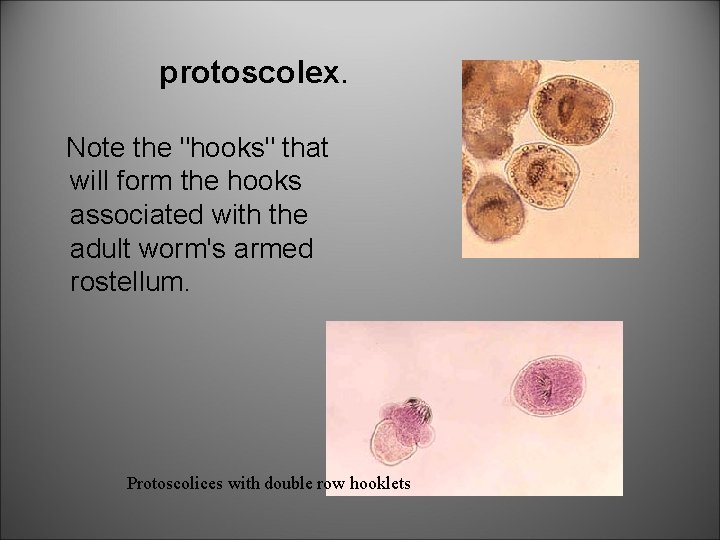 protoscolex.

Note the "hooks" that will form the hooks associated with the adult worm's armed rostellum.

Protoscolices with double row hooklets